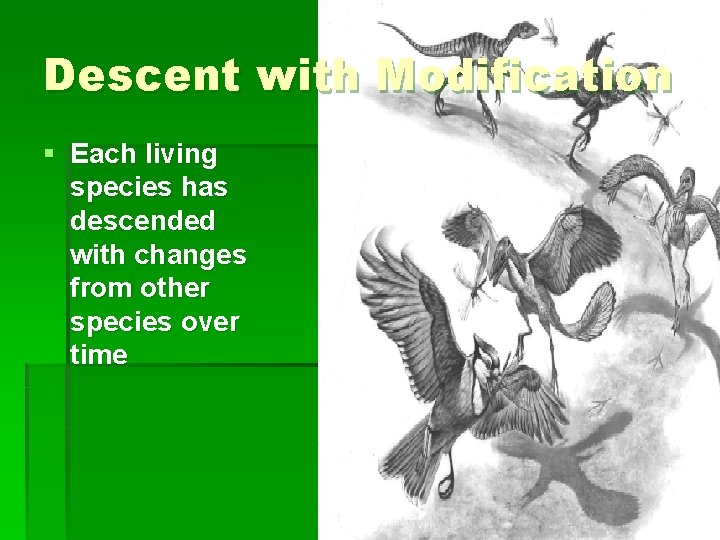 Descent with Modification

▪ Each living species has descended with changes from other species over time